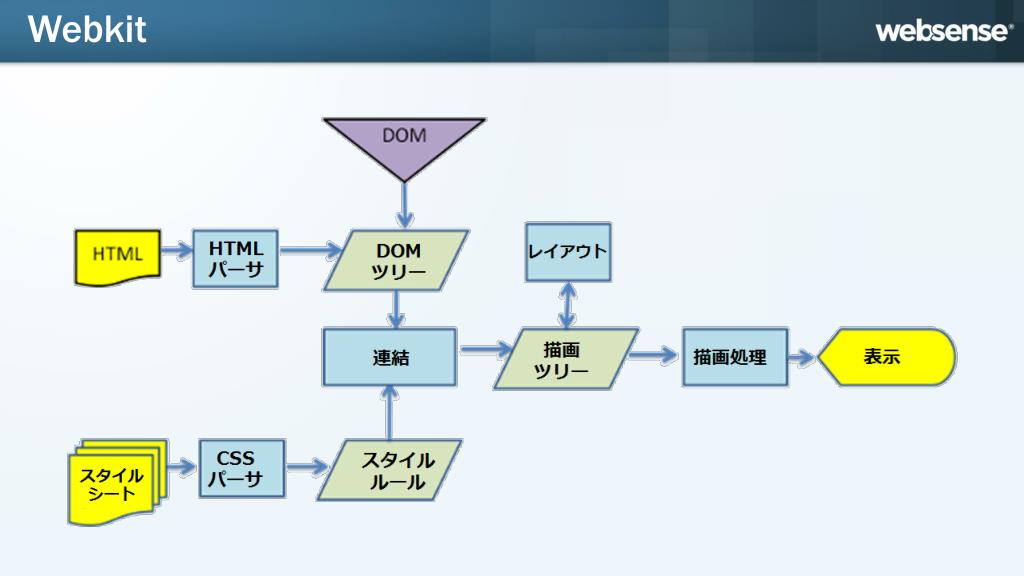 Webkit

websense®

DOM

HTML

HTML
パーサ

DOM
ツリー

レイアウト

連結

描画
ツリー

描画処理

表示

スタイル
シート

CSS
パーサ

スタイル
ルール